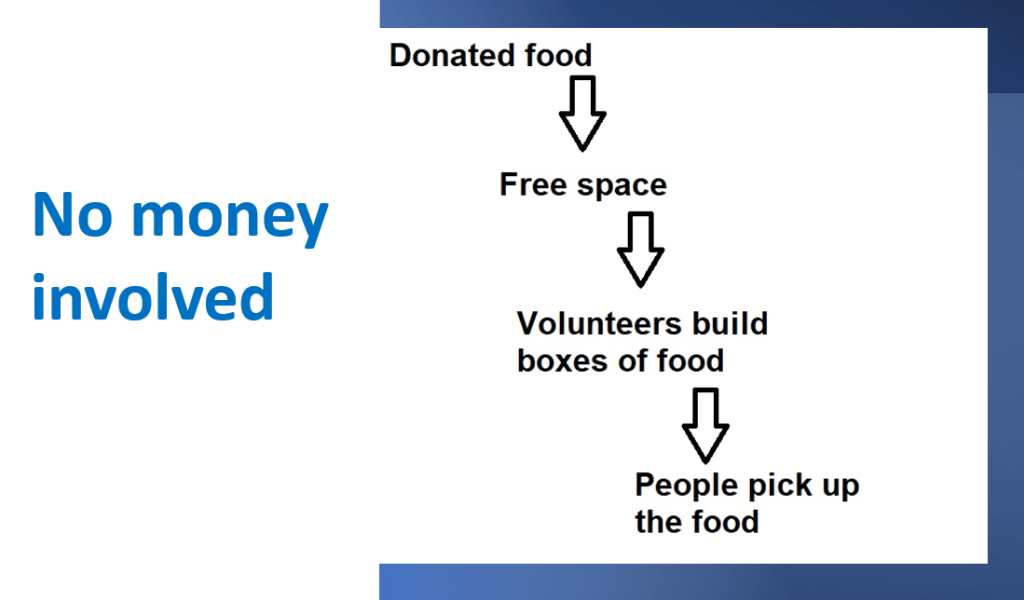 No money involved

Donated food

Free space

Volunteers build boxes of food

People pick up the food